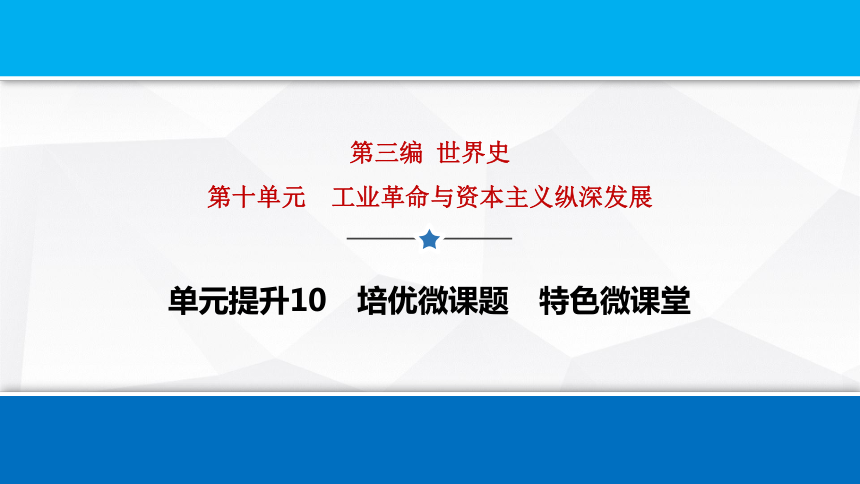 第三编 世界史
第十单元 工业革命与资本主义纵深发展

单元提升10 培优微课题 特色微课堂